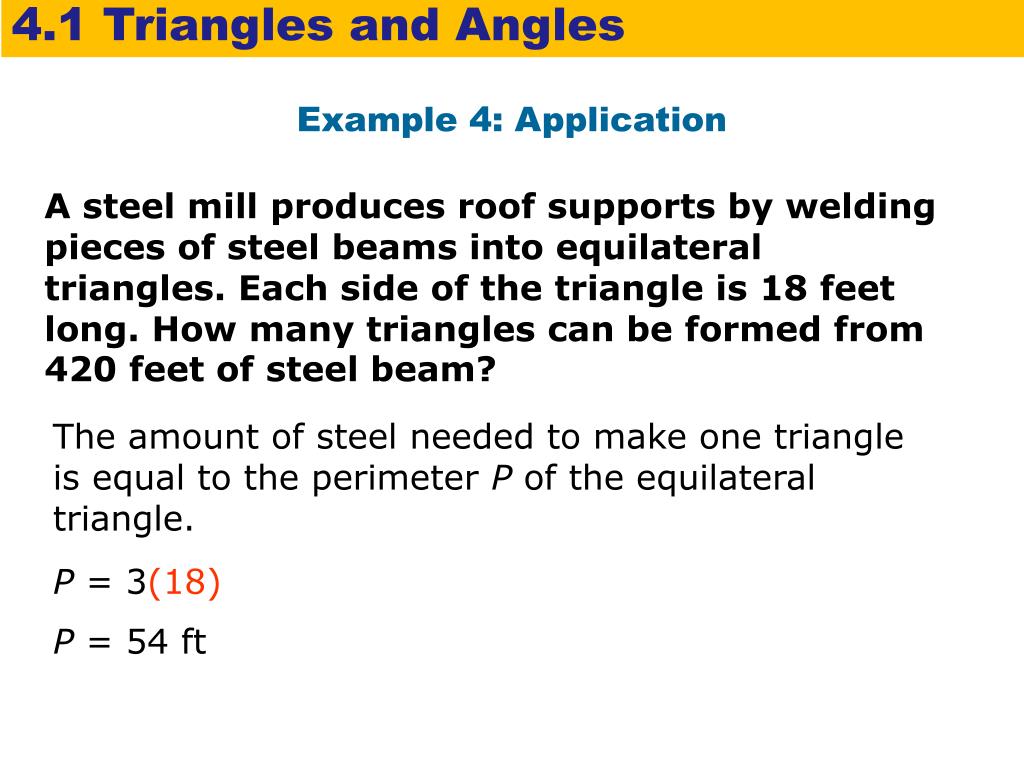 4.1 Triangles and Angles

Example 4: Application

A steel mill produces roof supports by welding pieces of steel beams into equilateral triangles. Each side of the triangle is 18 feet long. How many triangles can be formed from 420 feet of steel beam?

The amount of steel needed to make one triangle is equal to the perimeter $P$ of the equilateral triangle.

$P = 3(18)$

$P = 54$ ft